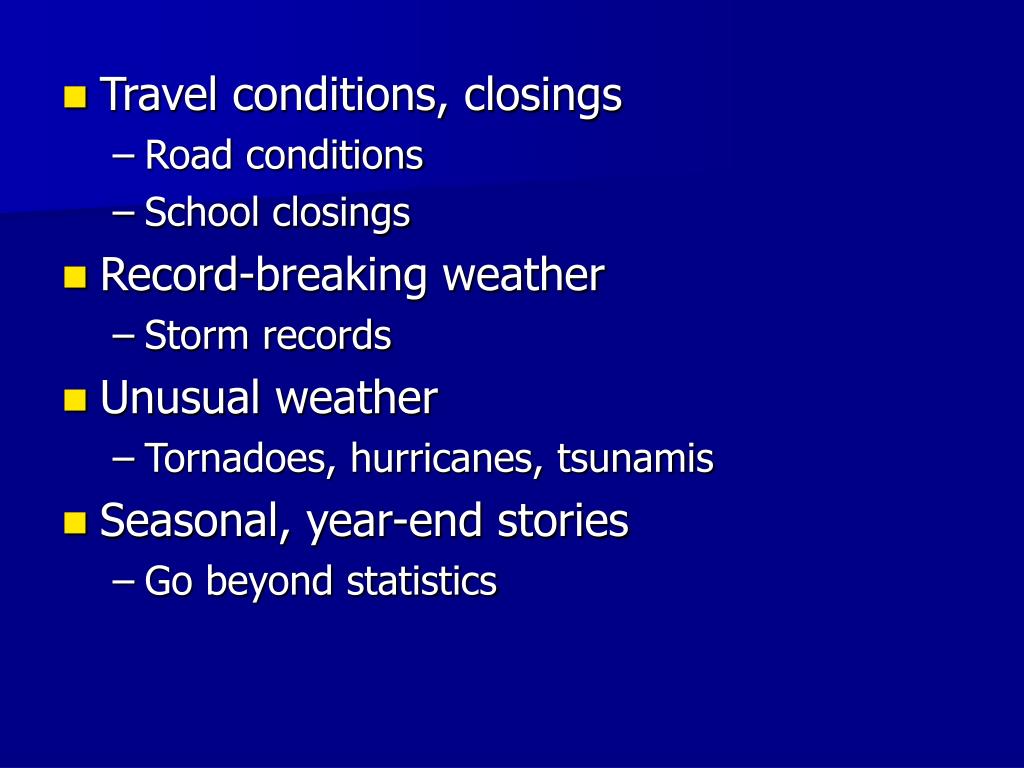 Travel conditions, closings
– Road conditions
– School closings

Record-breaking weather
– Storm records

Unusual weather
– Tornadoes, hurricanes, tsunamis

Seasonal, year-end stories
– Go beyond statistics